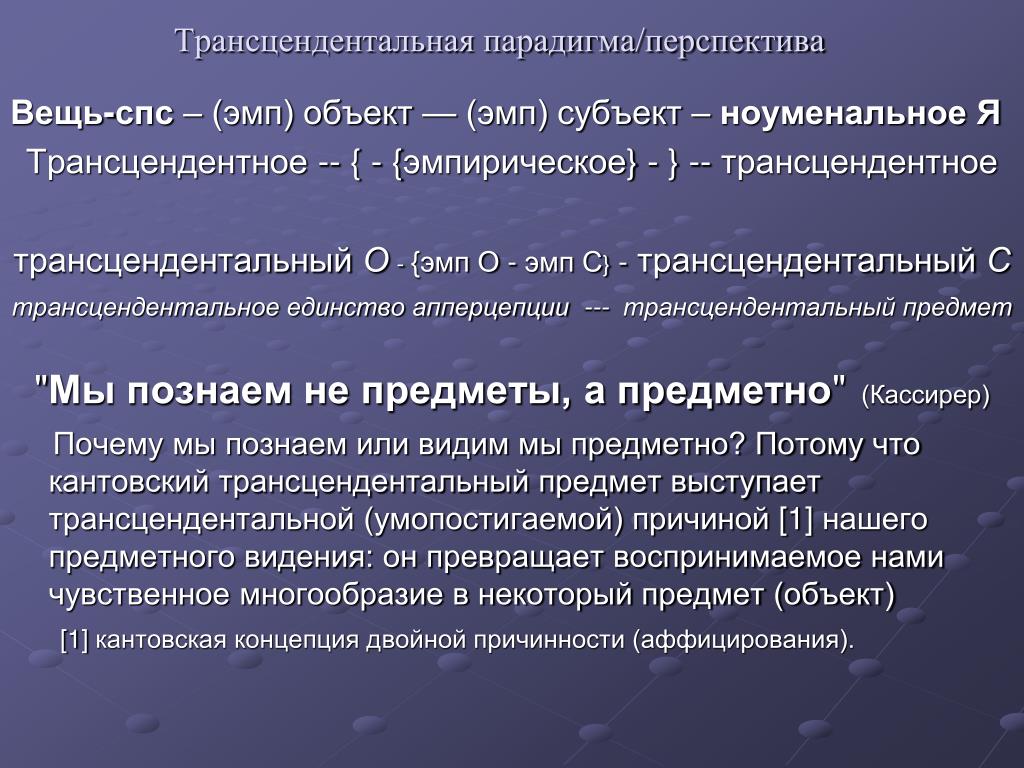 Трансцендентальная парадигма/перспектива

Вещь-спс – (эмп) объект — (эмп) субъект – ноуменальное Я

Трансцендентное -- { - {эмпирическое} - } -- трансцендентное

трансцендентальный О - {эмп О - эмп С} - трансцендентальный С

трансцендентальное единство апперцепции --- трансцендентальный предмет

"Мы познаем не предметы, а предметно" (Кассирер)

Почему мы познаем или видим мы предметно? Потому что кантовский трансцендентальный предмет выступает трансцендентальной (умопостигаемой) причиной [1] нашего предметного видения: он превращает воспринимаемое нами чувственное многообразие в некоторый предмет (объект)

[1] кантовская концепция двойной причинности (аффицирования).